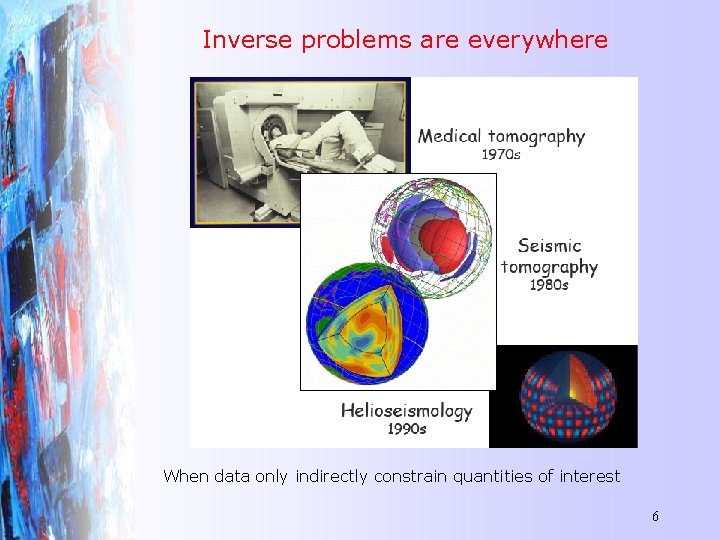 Inverse problems are everywhere

Medical tomography
1970s

Seismic tomography
1980s

Helioseismology
1990s

When data only indirectly constrain quantities of interest

6